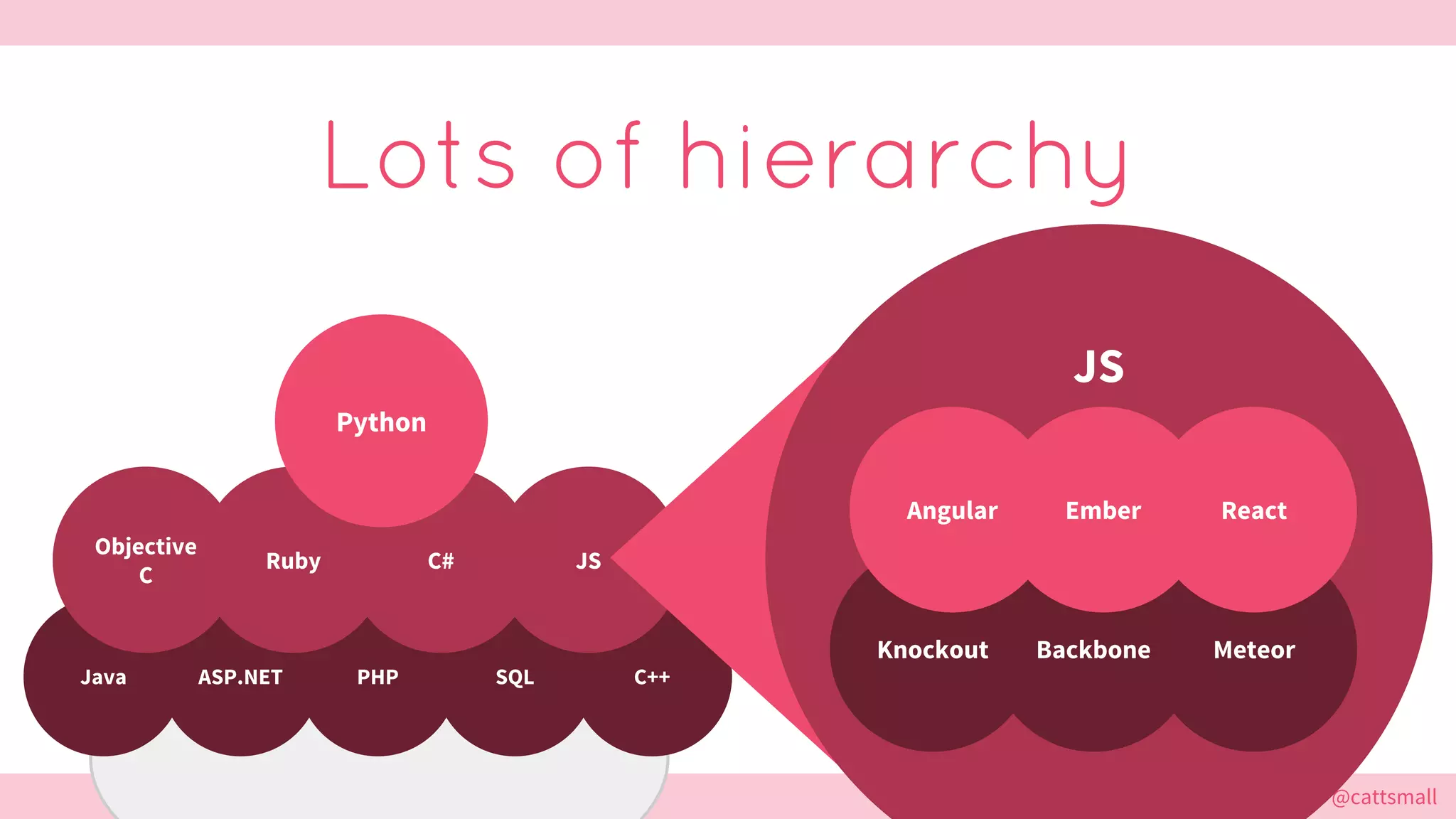 Lots of hierarchy

Python

Objective C

Ruby

C#

JS

Java

ASP.NET

PHP

SQL

C++

JS

Angular

Ember

React

Knockout

Backbone

Meteor

@cattsmall